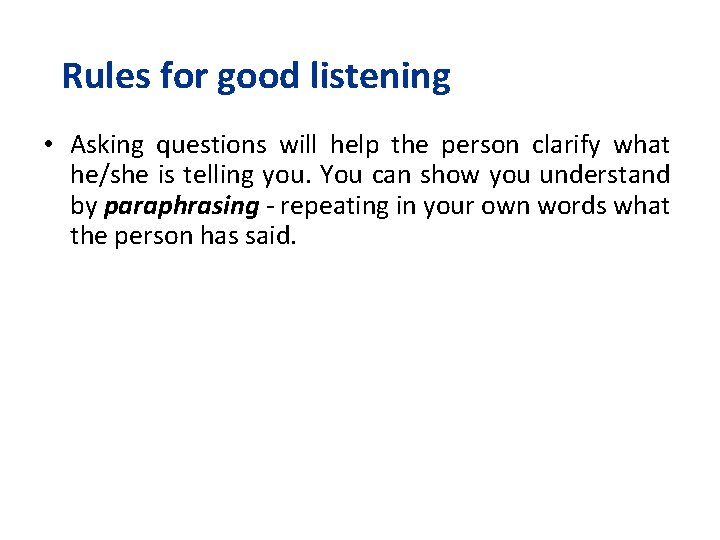 Rules for good listening

• Asking questions will help the person clarify what he/she is telling you. You can show you understand by paraphrasing - repeating in your own words what the person has said.